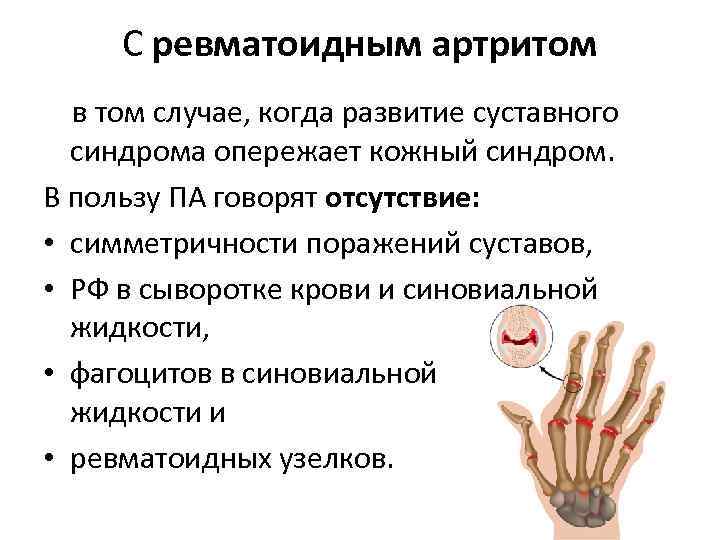 С ревматоидным артритом

в том случае, когда развитие суставного синдрома опережает кожный синдром.

В пользу ПА говорят отсутствие:

• симметричности поражений суставов,
• РФ в сыворотке крови и синовиальной жидкости,
• фагоцитов в синовиальной жидкости и
• ревматоидных узелков.